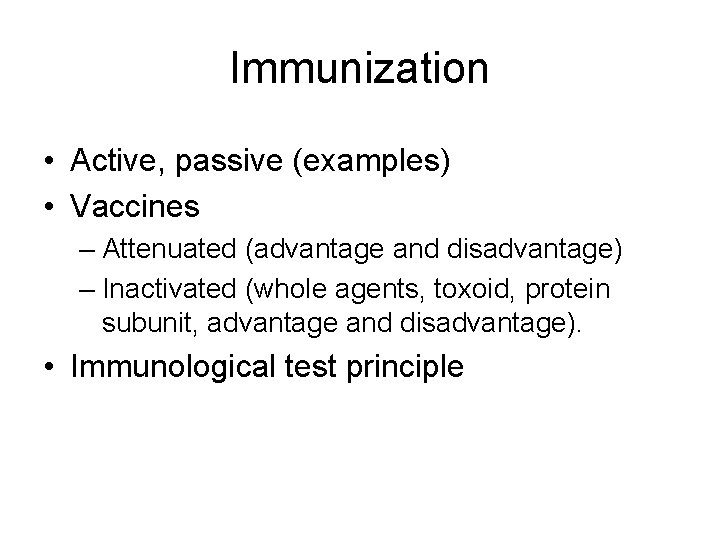 Immunization

• Active, passive (examples)
• Vaccines
– Attenuated (advantage and disadvantage)
– Inactivated (whole agents, toxoid, protein subunit, advantage and disadvantage).
• Immunological test principle